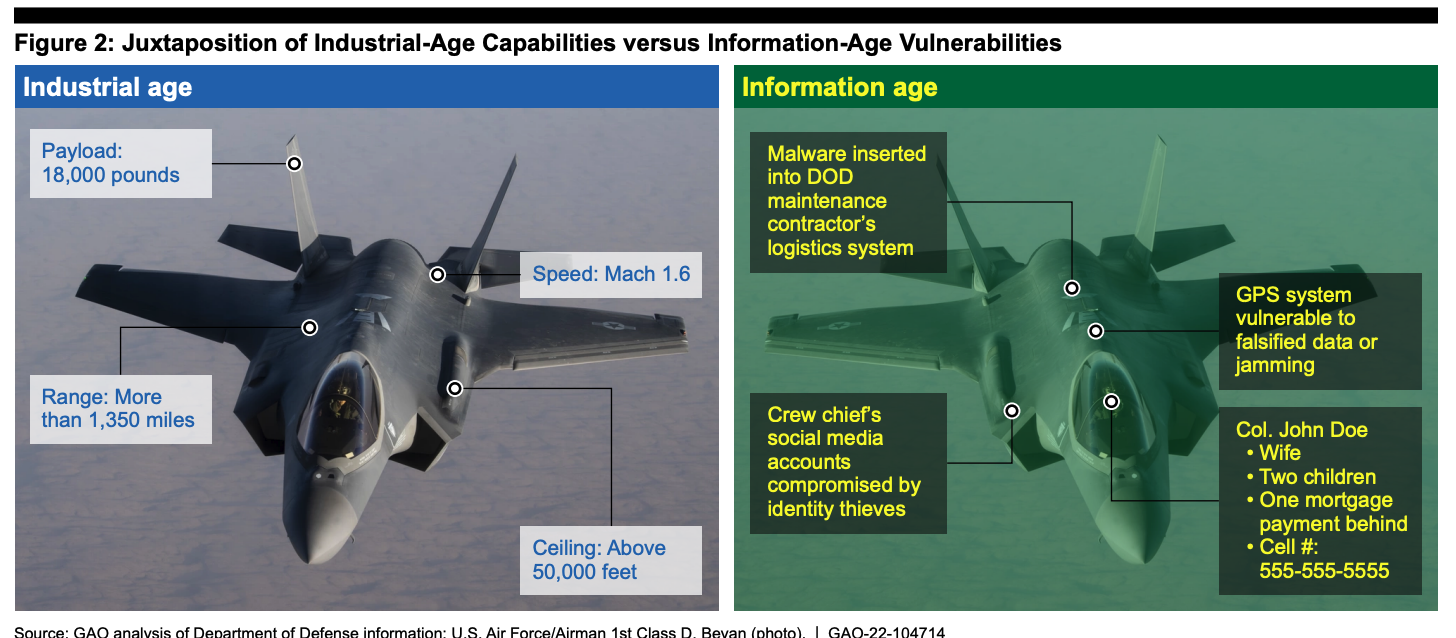 Figure 2: Juxtaposition of Industrial-Age Capabilities versus Information-Age Vulnerabilities

Industrial age

Payload: 18,000 pounds

Speed: Mach 1.6

Range: More than 1,350 miles

Ceiling: Above 50,000 feet

Information age

Malware inserted into DOD maintenance contractor's logistics system

GPS system vulnerable to falsified data or jamming

Crew chief's social media accounts compromised by identity thieves

Col. John Doe
• Wife
• Two children
• One mortgage payment behind
• Cell #: 555-555-5555

Source: GAO analysis of Department of Defense information; U.S. Air Force/Airman 1st Class D. Bevan (photo). | GAO-22-104714